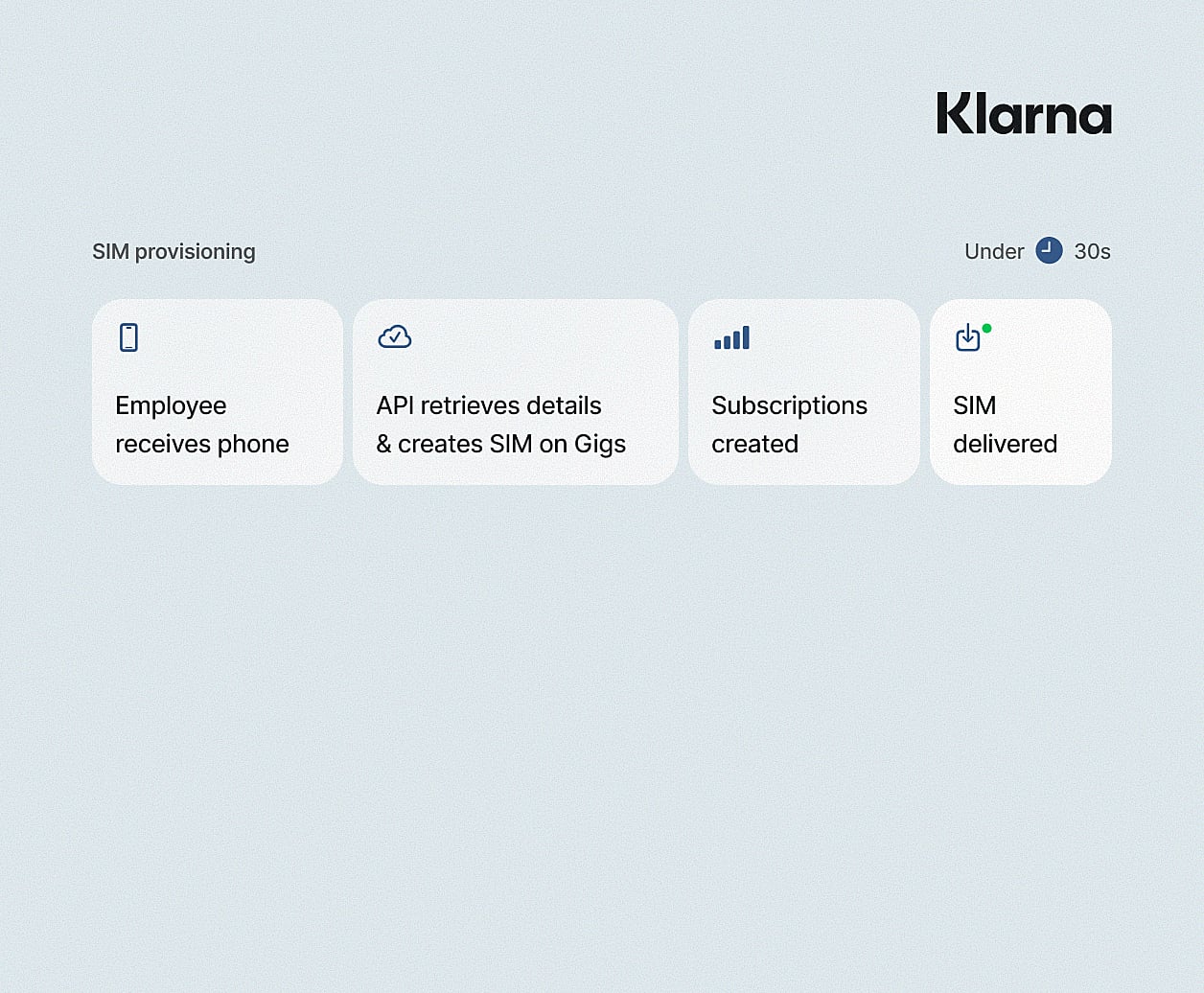 Klarna

SIM provisioning

Under 30s

Employee receives phone

API retrieves details & creates SIM on Gigs

Subscriptions created

SIM delivered